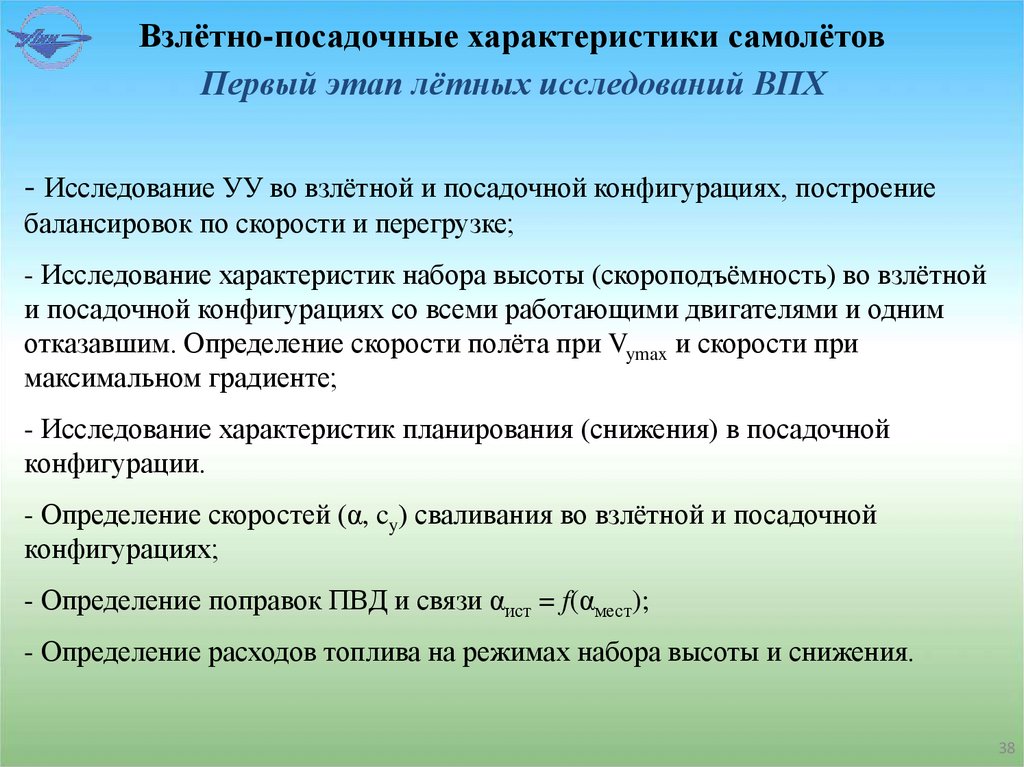 Взлётно-посадочные характеристики самолётов

Первый этап лётных исследований ВПХ

- Исследование УУ во взлётной и посадочной конфигурациях, построение балансировок по скорости и перегрузке;

- Исследование характеристик набора высоты (скороподъёмность) во взлётной и посадочной конфигурациях со всеми работающими двигателями и одним отказавшим. Определение скорости полёта при $V_{ymax}$ и скорости при максимальном градиенте;

- Исследование характеристик планирования (снижения) в посадочной конфигурации.

- Определение скоростей ($\alpha$, $c_y$) сваливания во взлётной и посадочной конфигурациях;

- Определение поправок ПВД и связи $\alpha_{ист} = f(\alpha_{мест})$;

- Определение расходов топлива на режимах набора высоты и снижения.

38